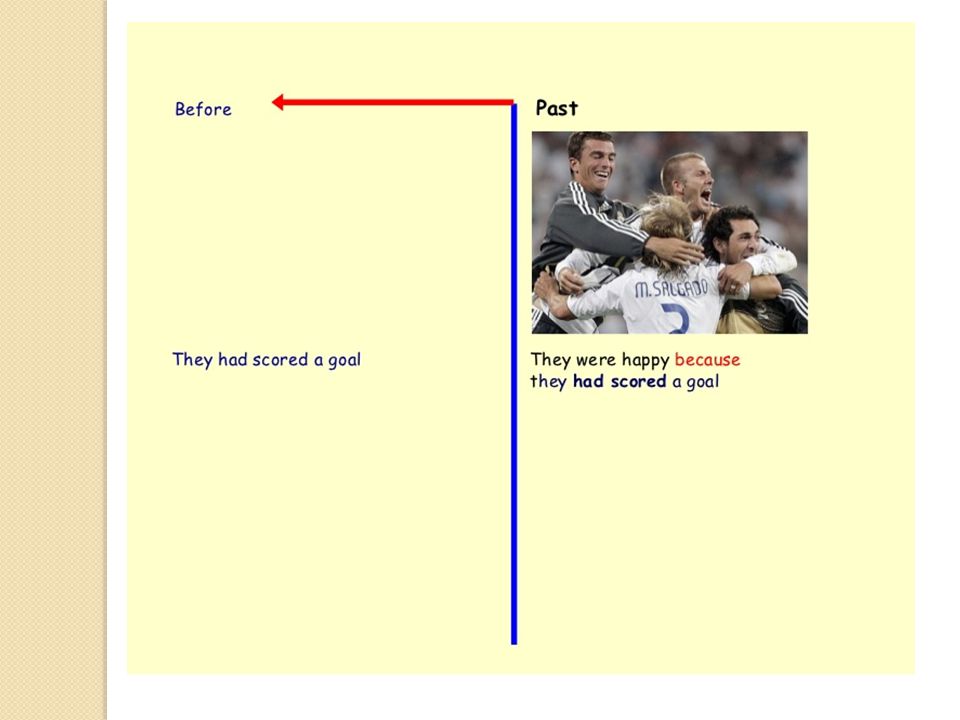 Before

Past

M.SALGADO
2

They had scored a goal

They were happy because they had scored a goal